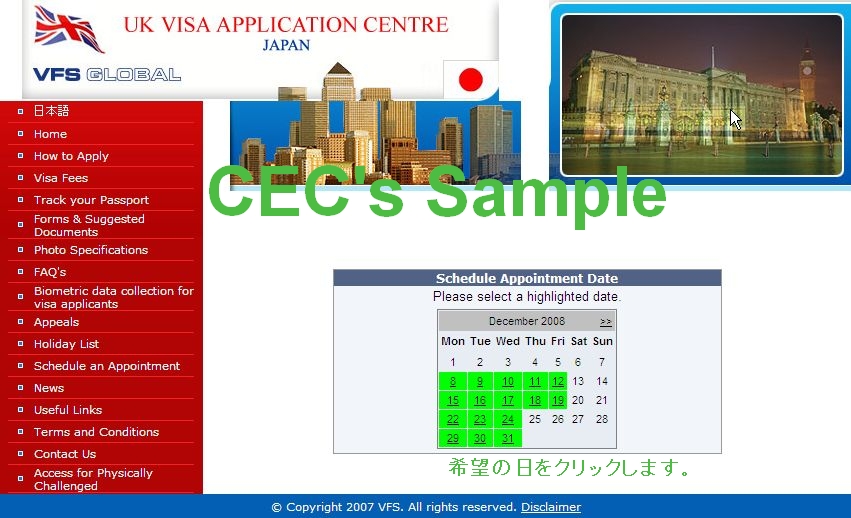 UK VISA APPLICATION CENTRE
JAPAN

VFS GLOBAL

日本語
Home
How to Apply
Visa Fees
Track your Passport
Forms & Suggested Documents
Photo Specifications
FAQ's
Biometric data collection for visa applicants
Appeals
Holiday List
Schedule an Appointment
News
Useful Links
Terms and Conditions
Contact Us
Access for Physically Challenged

CEC's Sample

Schedule Appointment Date
Please select a highlighted date.

December 2008 >>

| Mon | Tue | Wed | Thu | Fri | Sat | Sun |
|---|---|---|---|---|---|---|
| 1 | 2 | 3 | 4 | 5 | 6 | 7 |
| 8 | 9 | 10 | 11 | 12 | 13 | 14 |
| 15 | 16 | 17 | 18 | 19 | 20 | 21 |
| 22 | 23 | 24 | 25 | 26 | 27 | 28 |
| 29 | 30 | 31 | | | | |

希望の日をクリックします。

© Copyright 2007 VFS. All rights reserved. Disclaimer